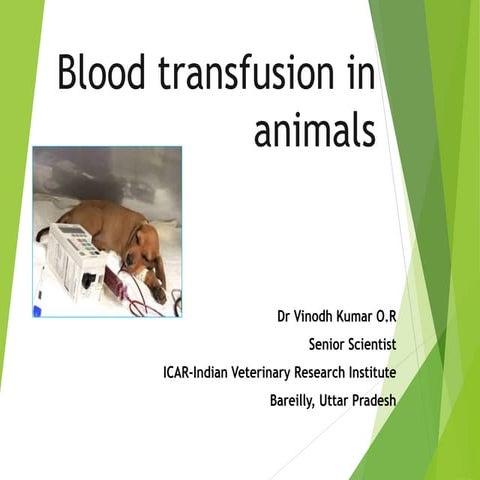 Blood transfusion in animals

Dr Vinodh Kumar O.R

Senior Scientist

ICAR-Indian Veterinary Research Institute

Bareilly, Uttar Pradesh